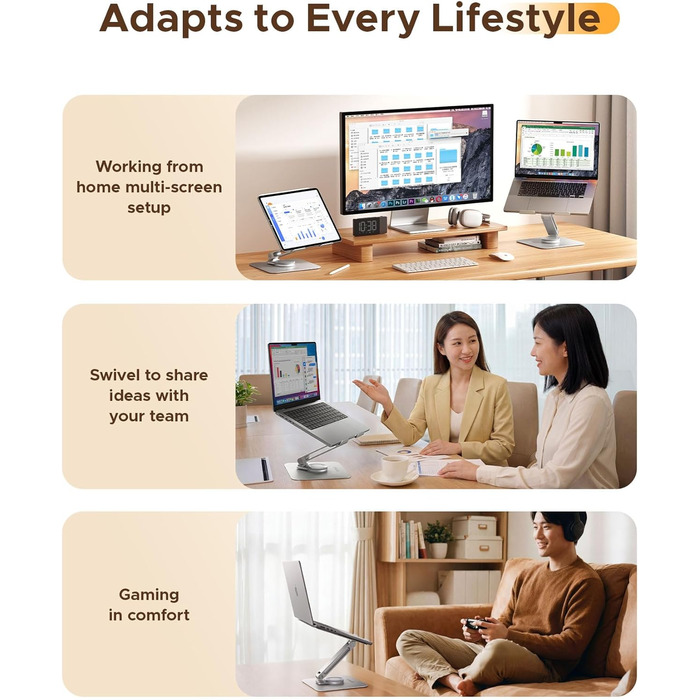 Adapts to Every Lifestyle

Working from home multi-screen setup

Swivel to share ideas with your team

Gaming in comfort